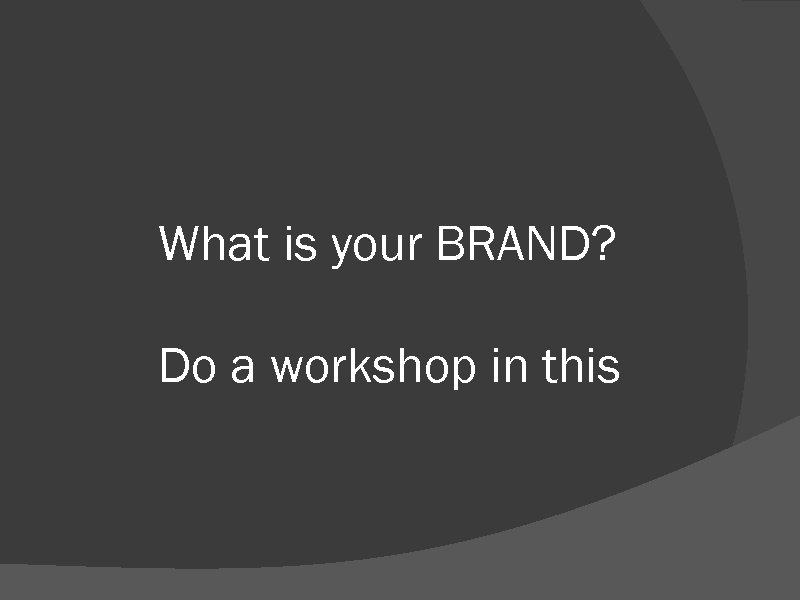 What is your BRAND?

Do a workshop in this